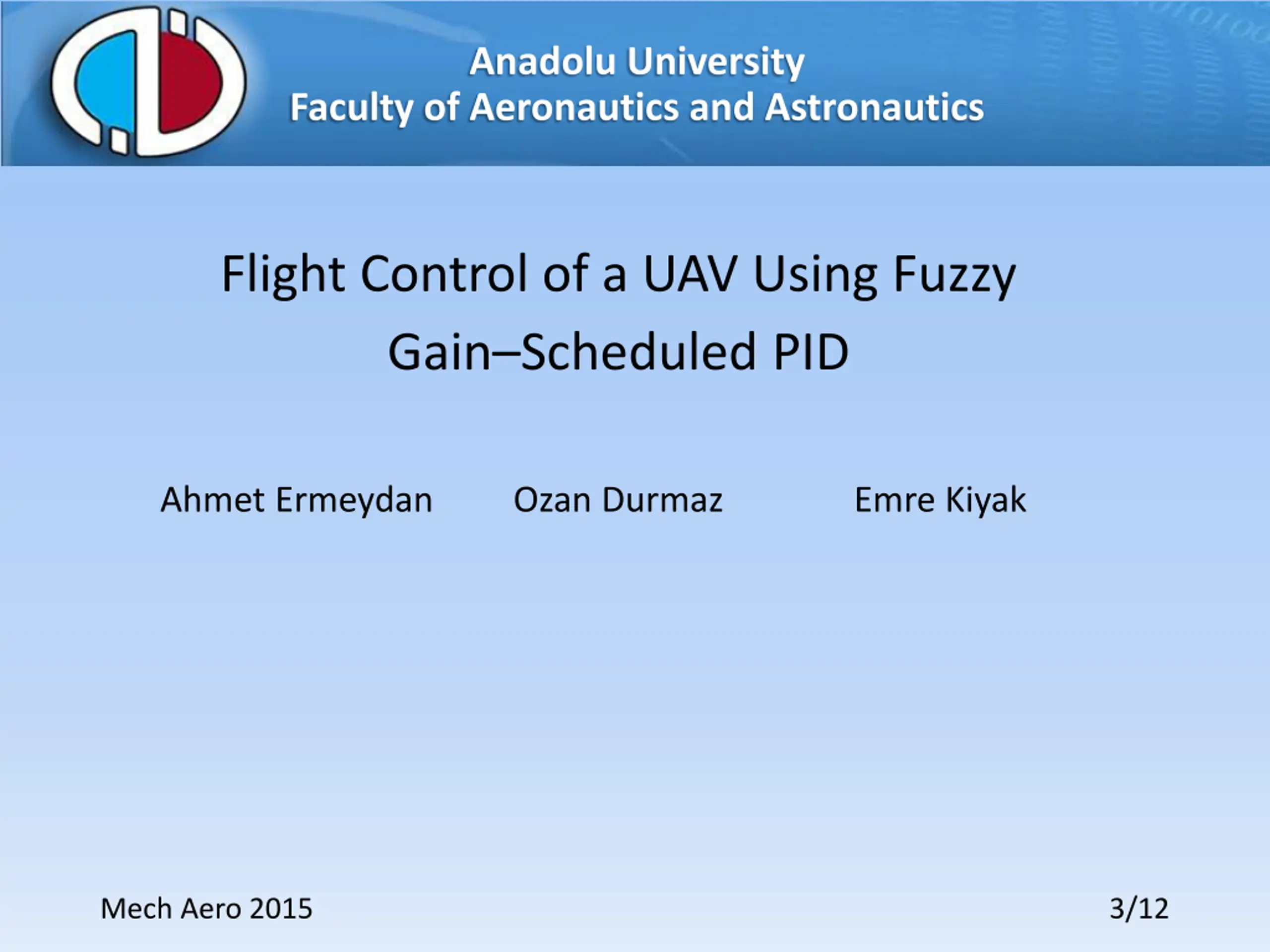 Anadolu University
Faculty of Aeronautics and Astronautics

Flight Control of a UAV Using Fuzzy Gain–Scheduled PID

Ahmet Ermeydan Ozan Durmaz Emre Kiyak

Mech Aero 2015

3/12